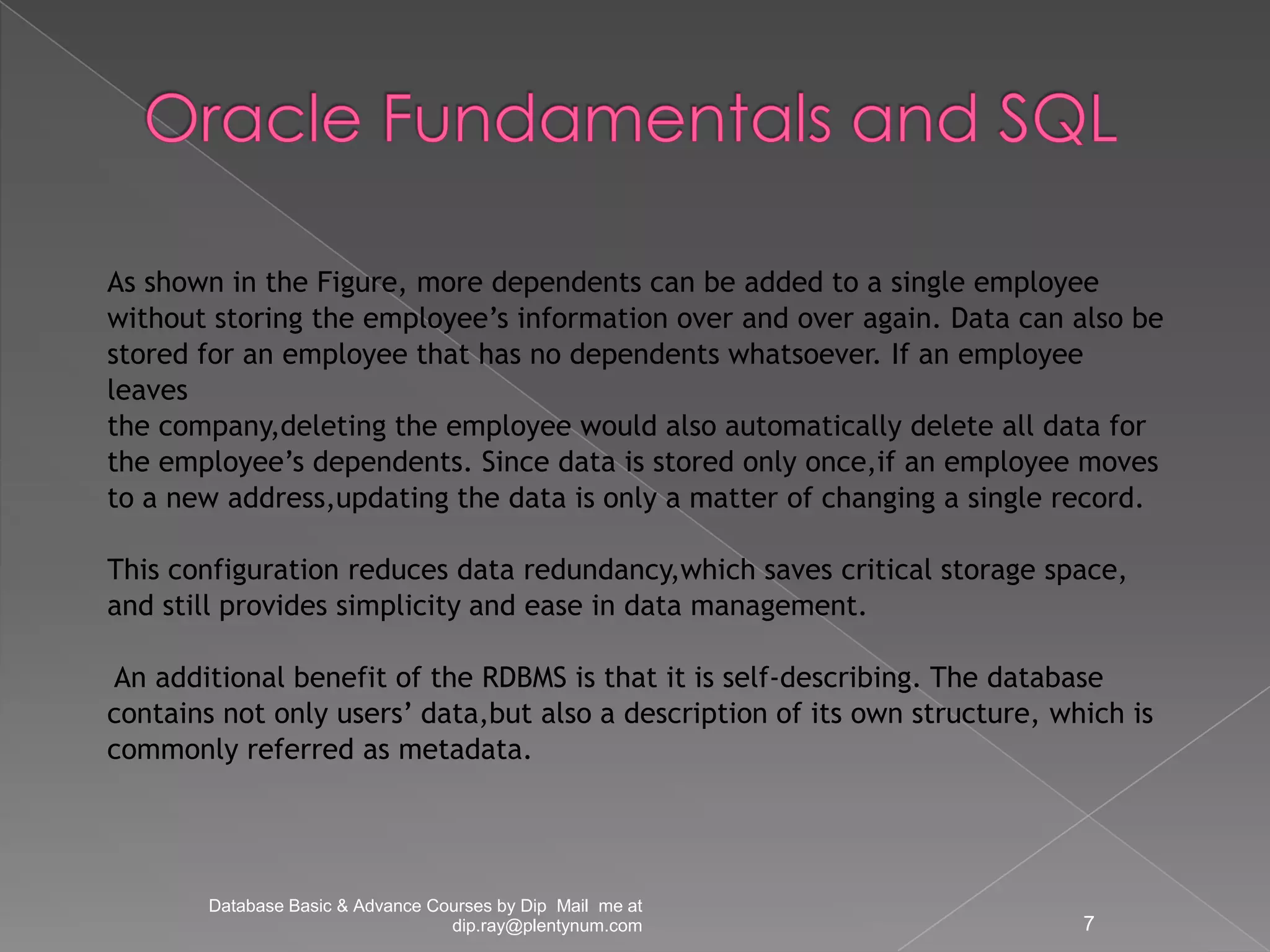 Oracle Fundamentals and SQL

As shown in the Figure, more dependents can be added to a single employee without storing the employee’s information over and over again. Data can also be stored for an employee that has no dependents whatsoever. If an employee leaves
the company,deleting the employee would also automatically delete all data for the employee’s dependents. Since data is stored only once,if an employee moves to a new address,updating the data is only a matter of changing a single record.

This configuration reduces data redundancy,which saves critical storage space, and still provides simplicity and ease in data management.

An additional benefit of the RDBMS is that it is self-describing. The database contains not only users’ data,but also a description of its own structure, which is commonly referred as metadata.

Database Basic & Advance Courses by Dip Mail me at dip.ray@plentynum.com

7